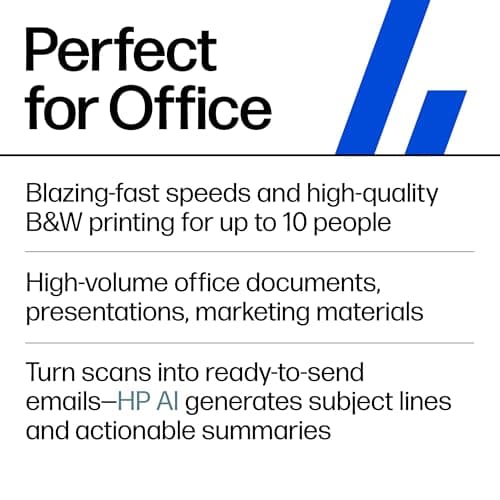 Perfect for Office

Blazing-fast speeds and high-quality B&W printing for up to 10 people

High-volume office documents, presentations, marketing materials

Turn scans into ready-to-send emails—HP AI generates subject lines and actionable summaries